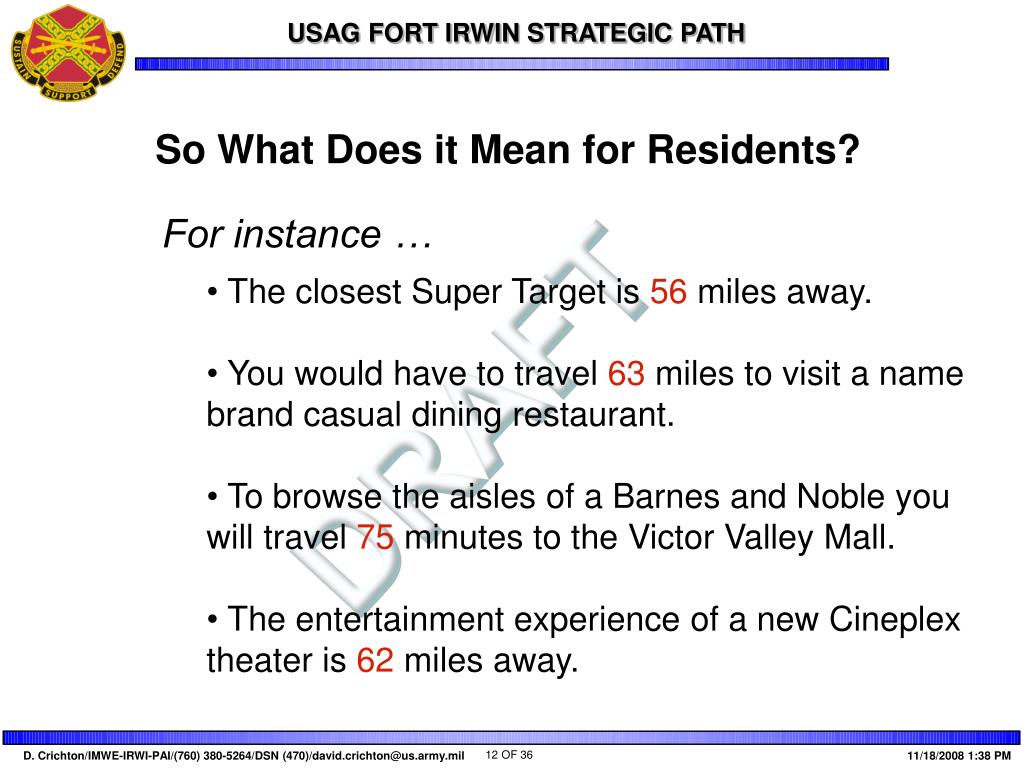 SUSTAIN SUPPORT DEFEND

USAG FORT IRWIN STRATEGIC PATH

So What Does it Mean for Residents?

For instance …

• The closest Super Target is 56 miles away.

• You would have to travel 63 miles to visit a name brand casual dining restaurant.

• To browse the aisles of a Barnes and Noble you will travel 75 minutes to the Victor Valley Mall.

• The entertainment experience of a new Cineplex theater is 62 miles away.

DRAFT

D. Crichton/IMWE-IRWI-PAI/(760) 380-5264/DSN (470)/david.crichton@us.army.mil 12 OF 36 11/18/2008 1:38 PM